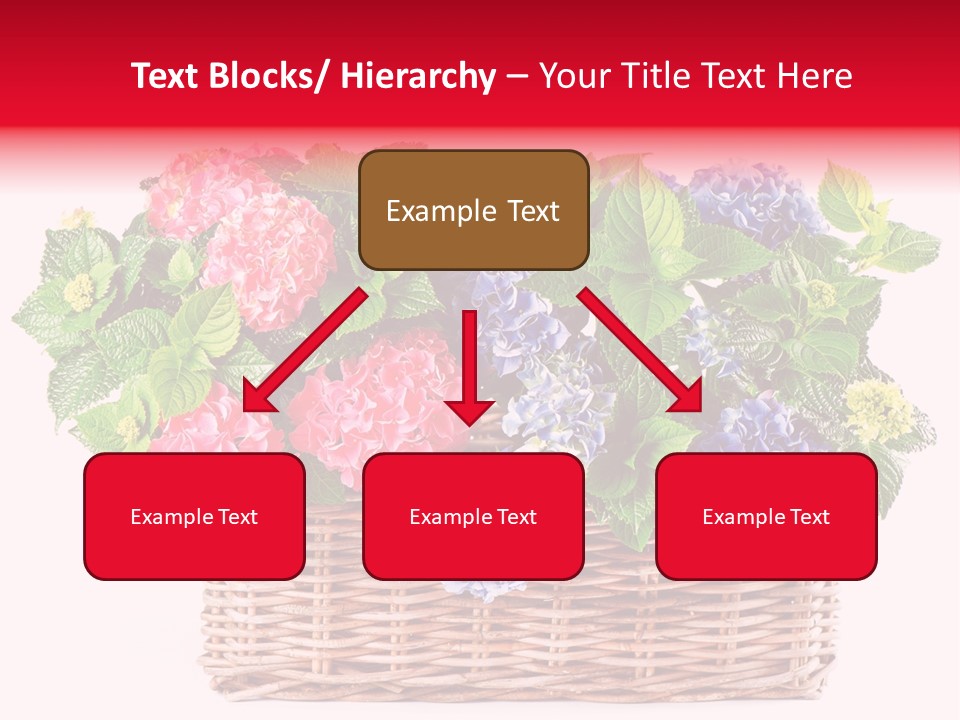 Text Blocks/ Hierarchy – Your Title Text Here

Example Text

Example Text

Example Text

Example Text